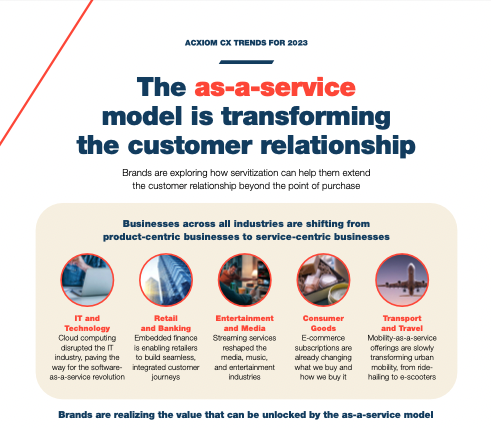 ACXIOM CX TRENDS FOR 2023

The as-a-service model is transforming the customer relationship

Brands are exploring how servitization can help them extend the customer relationship beyond the point of purchase

Businesses across all industries are shifting from product-centric businesses to service-centric businesses

IT and Technology
Cloud computing disrupted the IT industry, paving the way for the software-as-a-service revolution

Retail and Banking
Embedded finance is enabling retailers to build seamless, integrated customer journeys

Entertainment and Media
Streaming services reshaped the media, music, and entertainment industries

Consumer Goods
E-commerce subscriptions are already changing what we buy and how we buy it

Transport and Travel
Mobility-as-a-service offerings are slowly transforming urban mobility, from ride-hailing to e-scooters

Brands are realizing the value that can be unlocked by the as-a-service model